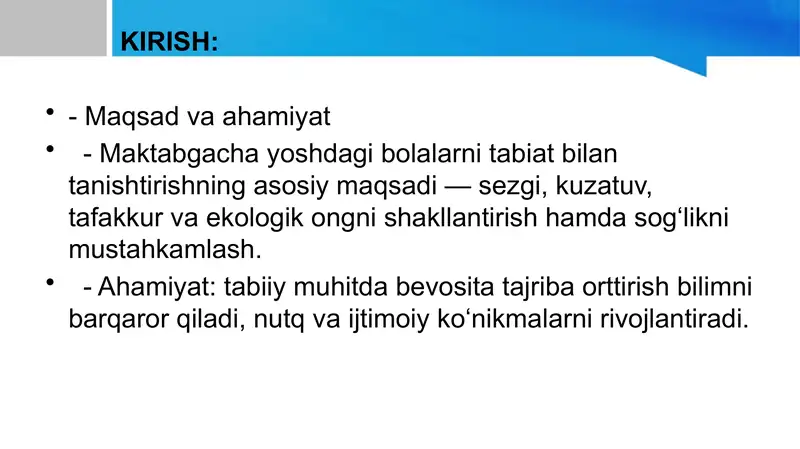 KIRISH:

• - Maqsad va ahamiyat

• - Maktabgacha yoshdagi bolalarni tabiat bilan tanishtirishning asosiy maqsadi — sezgi, kuzatuv, tafakkur va ekologik ongni shakllantirish hamda sog‘likni mustahkamlash.

• - Ahamiyat: tabiiy muhitda bevosita tajriba orttirish bilimni barqaror qiladi, nutq va ijtimoiy ko‘nikmalarni rivojlantiradi.